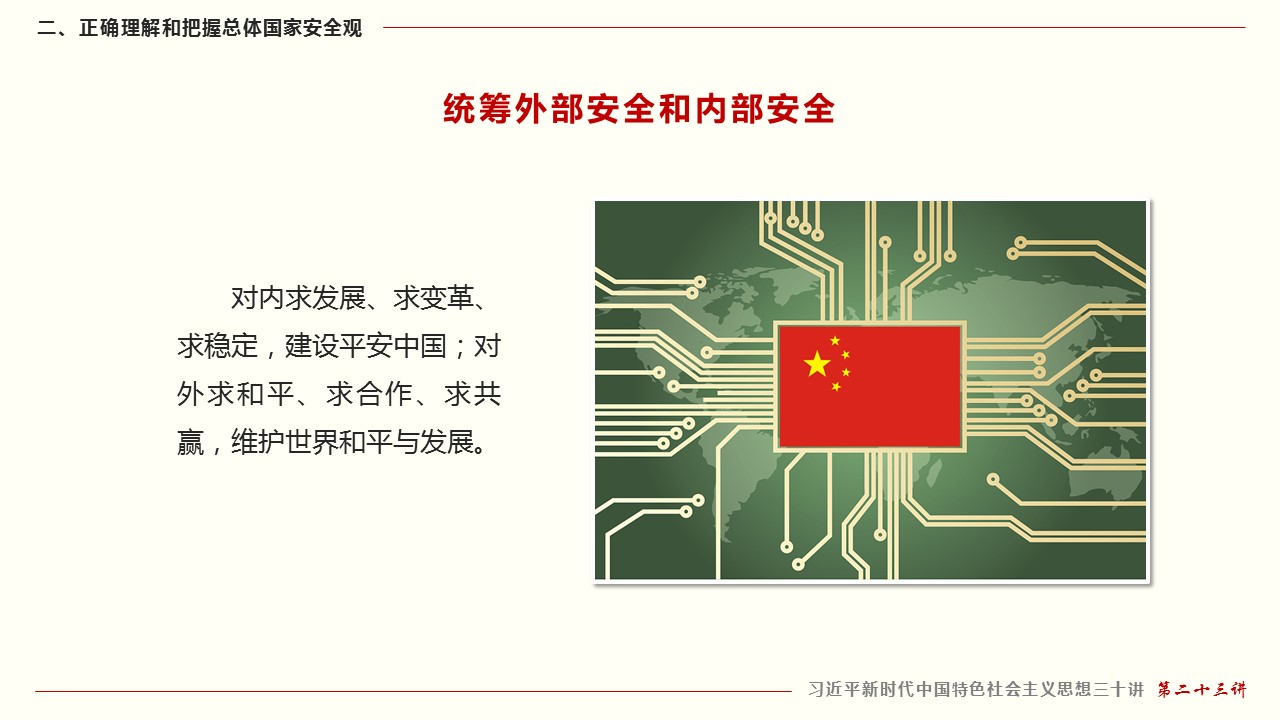 二、正确理解和把握总体国家安全观

统筹外部安全和内部安全

对内求发展、求变革、求稳定，建设平安中国；对外求和平、求合作、求共赢，维护世界和平与发展。

习近平新时代中国特色社会主义思想三十讲 第二十三讲